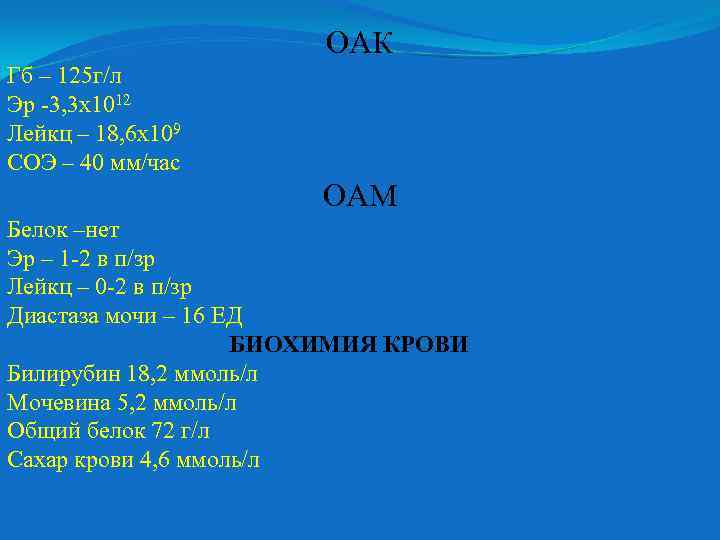 ОАК

Гб – 125г/л
Эр -3,3х$10^{12}$
Лейкц – 18,6х$10^{9}$
СОЭ – 40 мм/час

ОАМ

Белок –нет
Эр – 1-2 в п/зр
Лейкц – 0-2 в п/зр
Диастаза мочи – 16 ЕД

БИОХИМИЯ КРОВИ

Билирубин 18,2 ммоль/л
Мочевина 5,2 ммоль/л
Общий белок 72 г/л
Сахар крови 4,6 ммоль/л